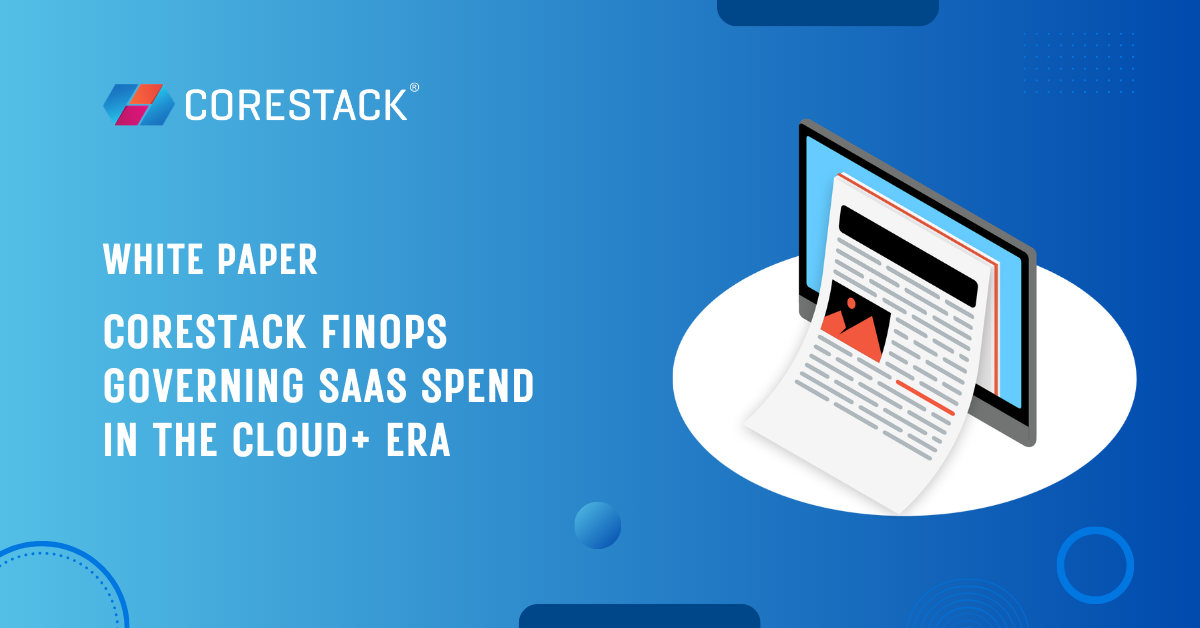 CORESTACK®

WHITE PAPER

CORESTACK FINOPS GOVERNING SAAS SPEND IN THE CLOUD+ ERA